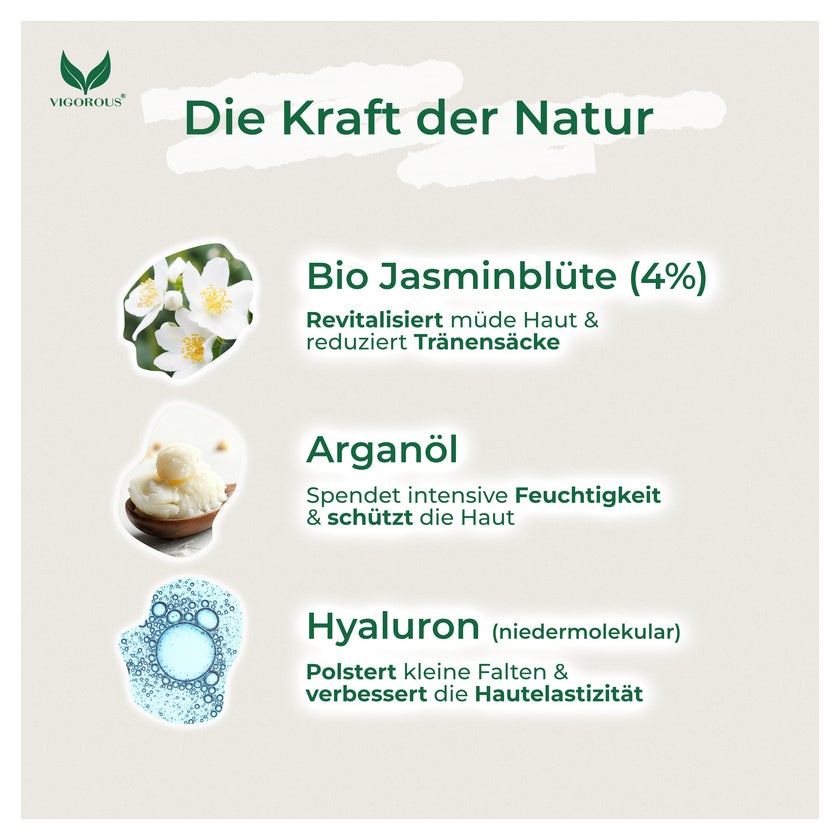 VIGOROUS®

Die Kraft der Natur

Bio Jasminblüte (4%)

Revitalisiert müde Haut & reduziert Tränensäcke

Arganöl

Spendet intensive Feuchtigkeit & schützt die Haut

Hyaluron (niedermolekular)

Polstert kleine Falten & verbessert die Hautelastizität